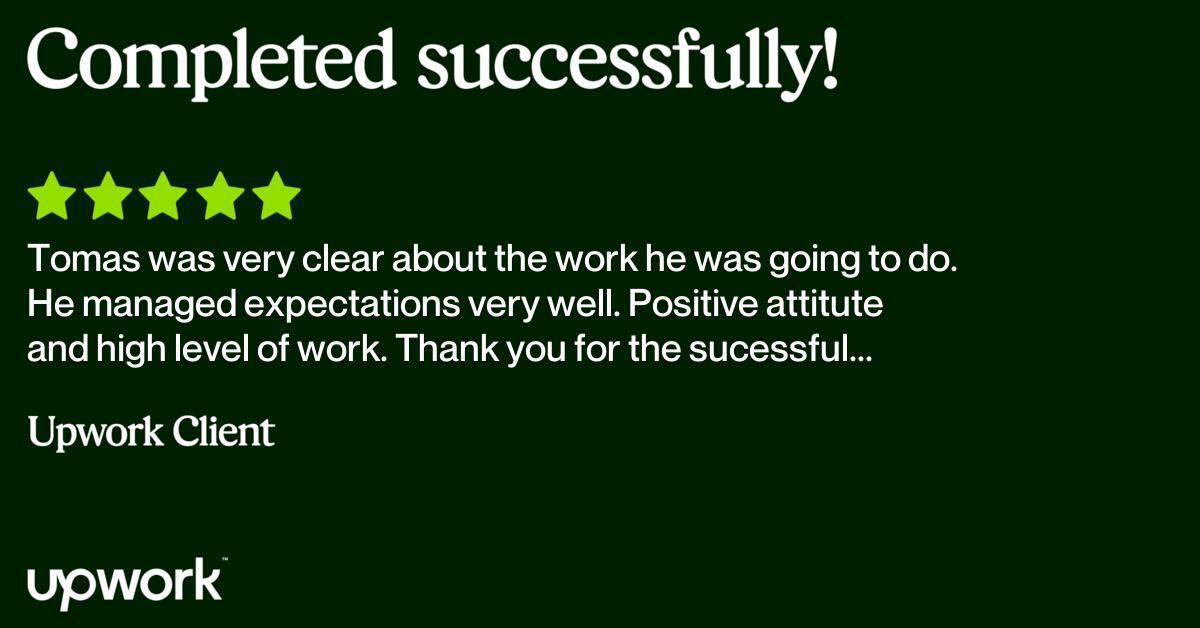 Completed successfully!

Tomas was very clear about the work he was going to do. He managed expectations very well. Positive attitute and high level of work. Thank you for the sucessful...

Upwork Client

upwork™